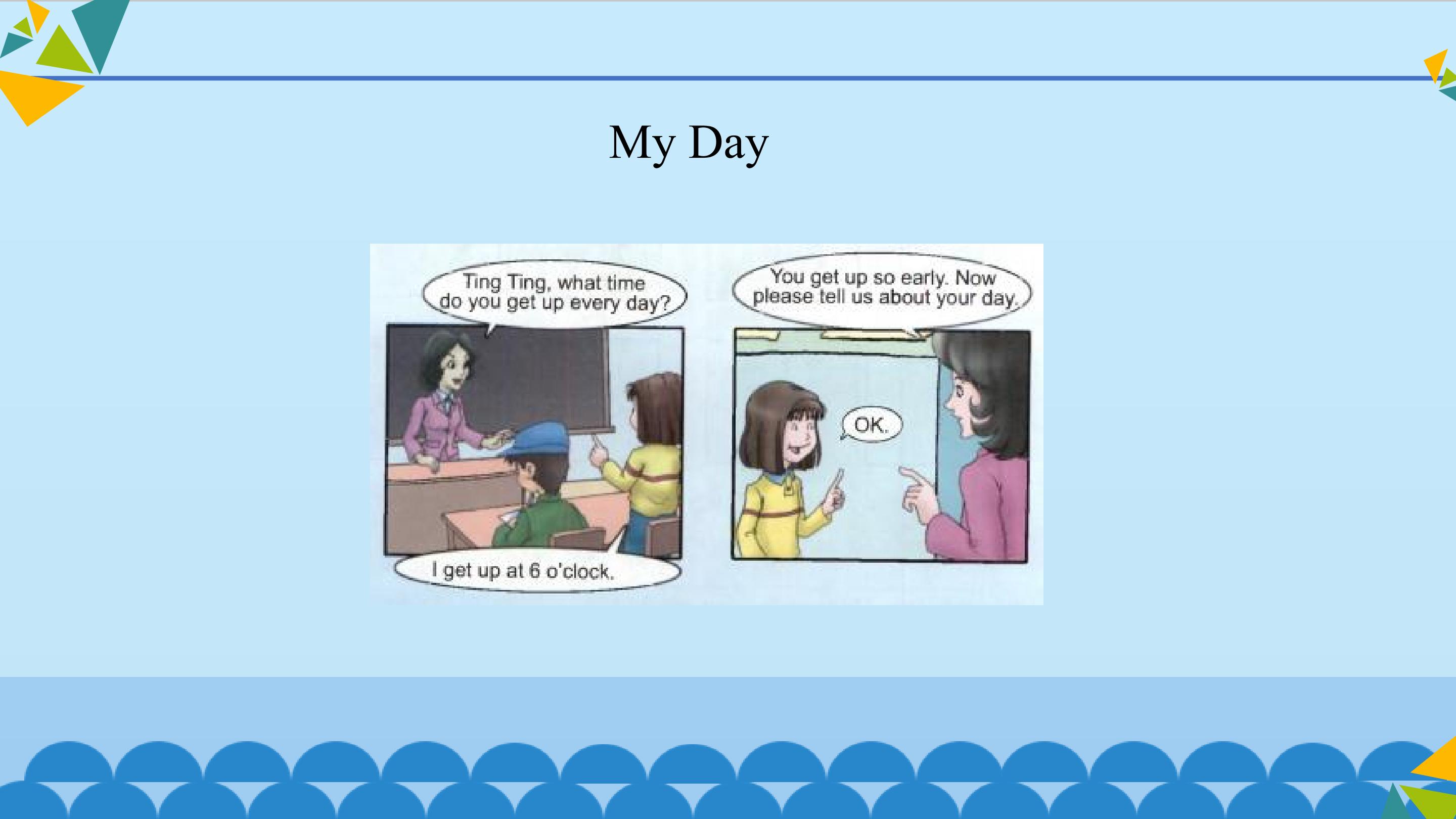 My Day

Ting Ting, what time do you get up every day?

I get up at 6 o'clock.

You get up so early. Now please tell us about your day.

OK.